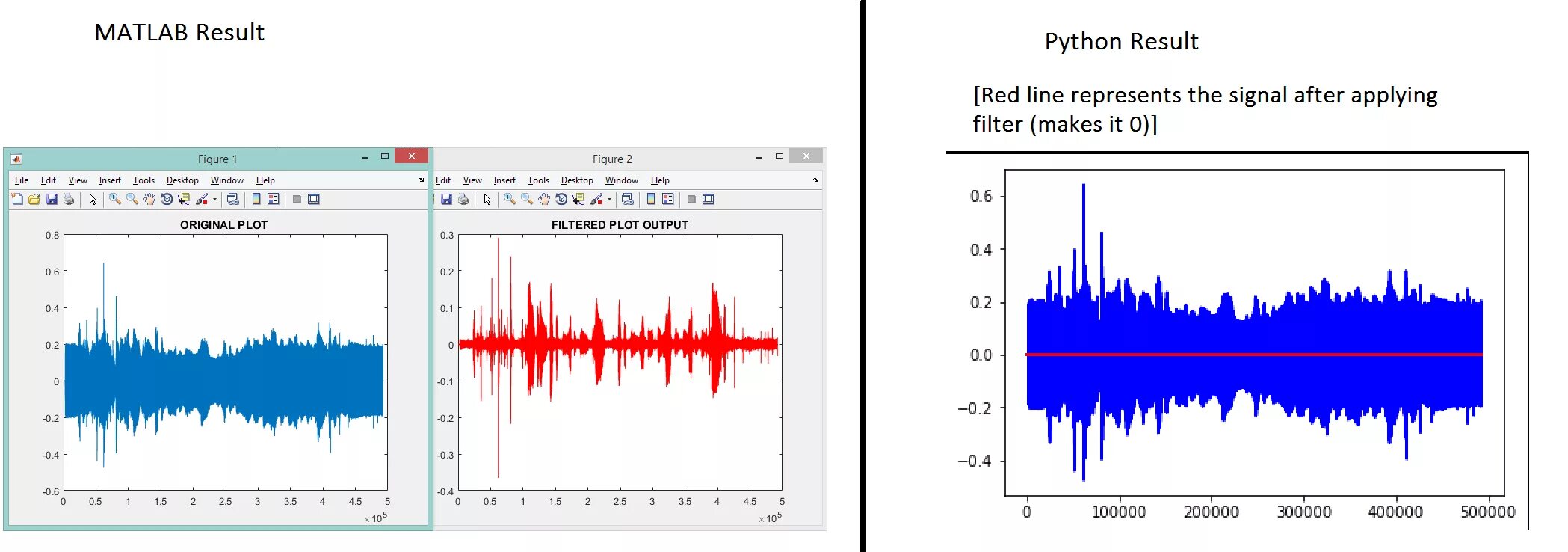 MATLAB Result

Figure 1

File Edit View Insert Tools Desktop Window Help

ORIGINAL PLOT

0.8
0.6
0.4
0.2
0
-0.2
-0.4
-0.6

0 0.5 1 1.5 2 2.5 3 3.5 4 4.5 5
$\times 10^5$

Figure 2

Edit View Insert Tools Desktop Window Help

FILTERED PLOT OUTPUT

0.3
0.2
0.1
0
-0.1
-0.2
-0.3
-0.4

0 0.5 1 1.5 2 2.5 3 3.5 4 4.5 5
$\times 10^5$

Python Result

[Red line represents the signal after applying filter (makes it 0)]

0.6
0.4
0.2
0.0
−0.2
−0.4

0 100000 200000 300000 400000 500000